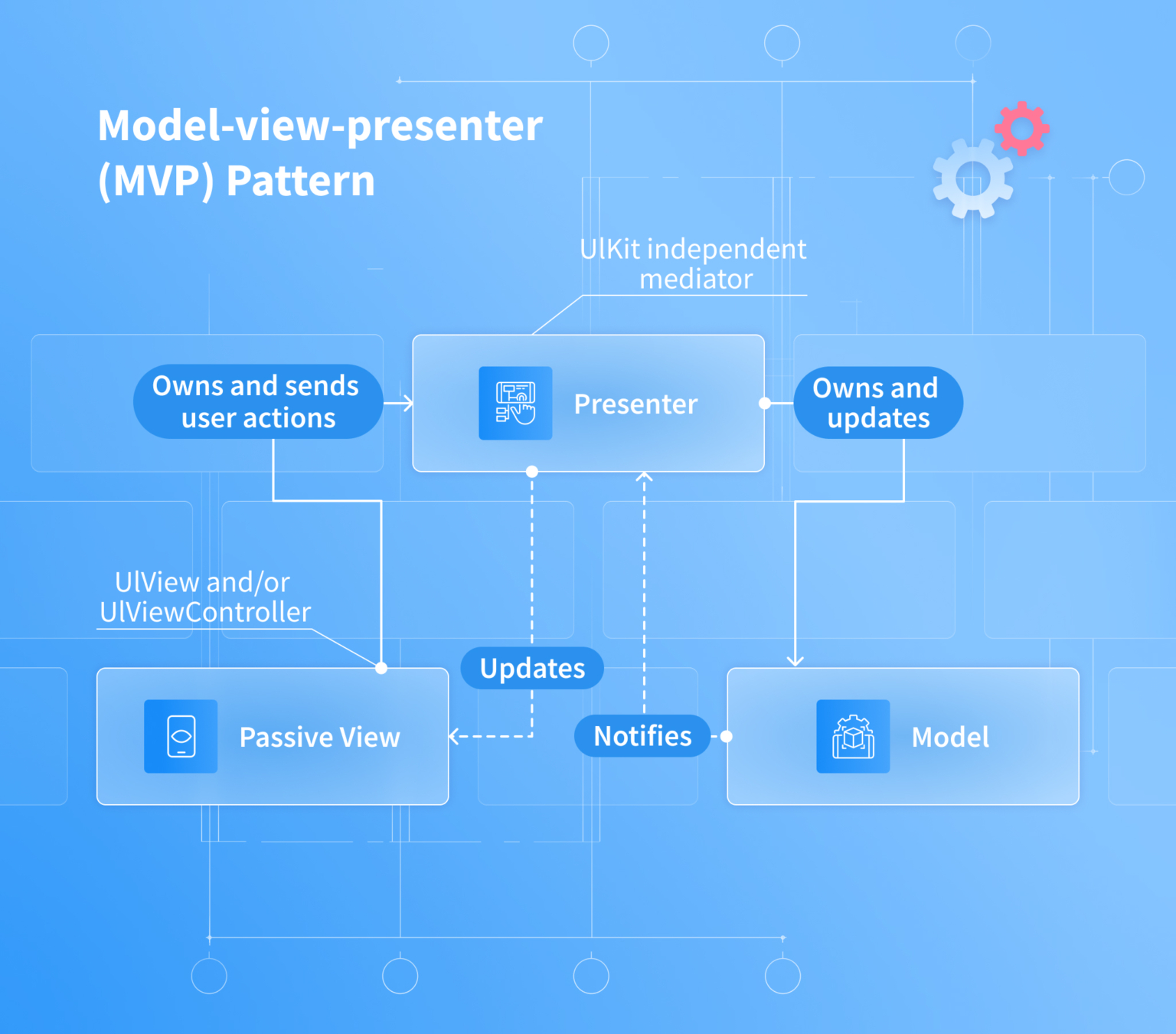 Model-view-presenter (MVP) Pattern

UIKit independent mediator

Owns and sends user actions

Presenter

Owns and updates

UIView and/or UIViewController

Updates

Passive View

Notifies

Model